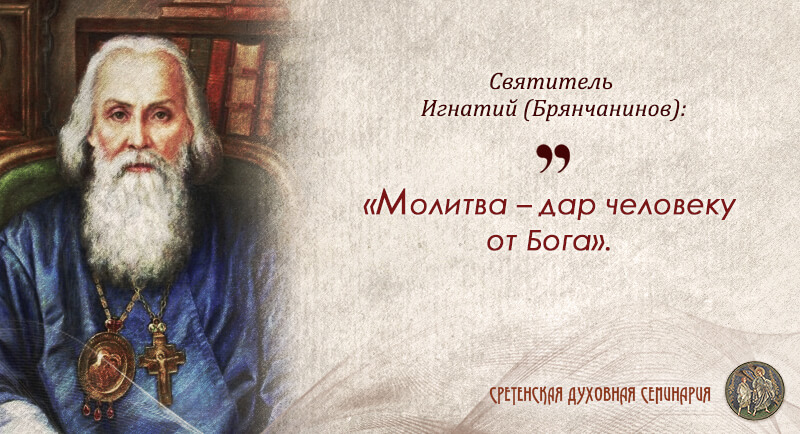 Святитель
Игнатий (Брянчанинов):

„

«Молитва – дар человеку от Бога».

СРЕТЕНСКАЯ ДУХОВНАЯ СЕМИНАРИЯ